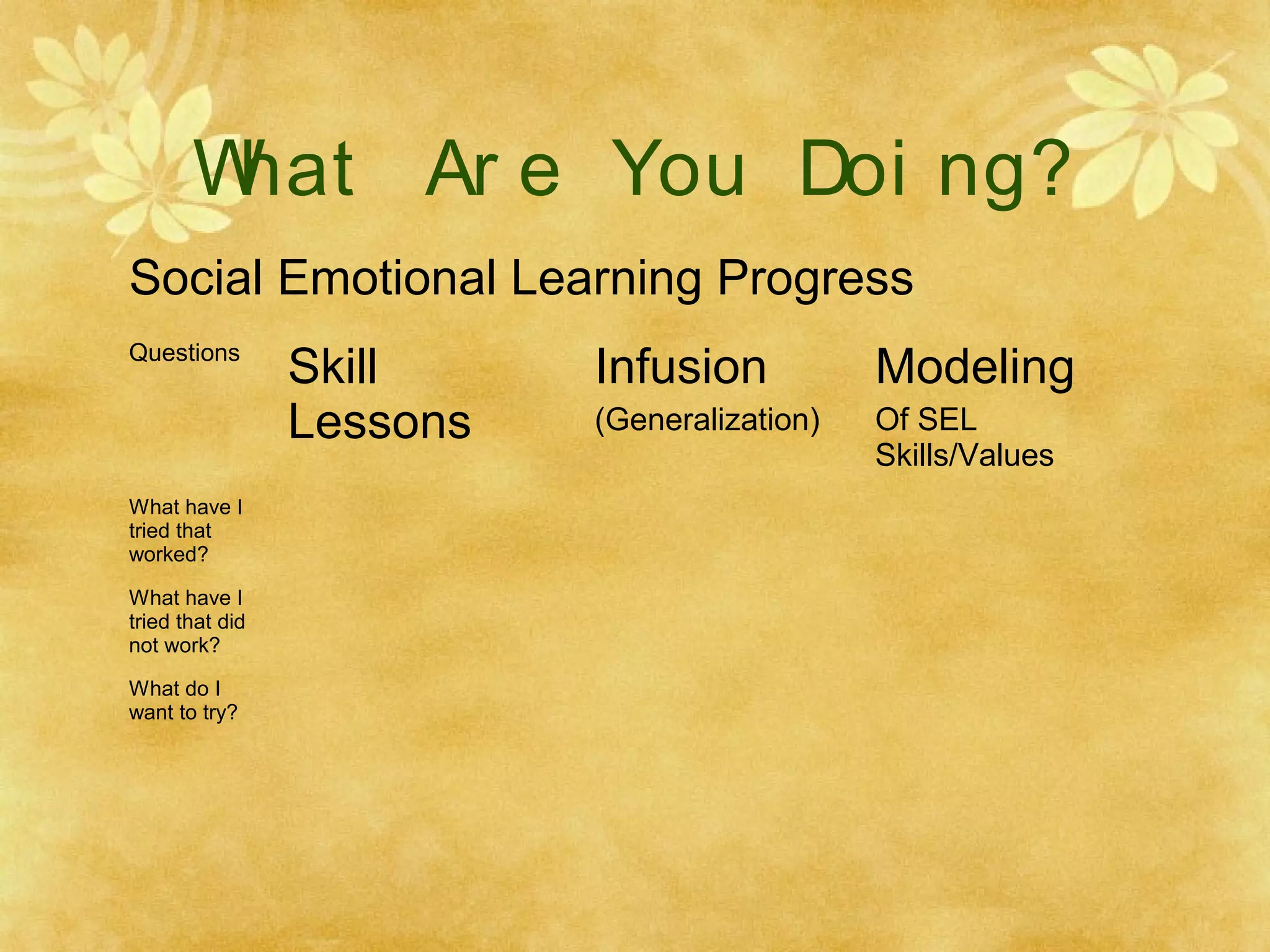 What Are You Doing?

Social Emotional Learning Progress

| Questions | Skill Lessons | Infusion (Generalization) | Modeling Of SEL Skills/Values |
|---|---|---|---|
| What have I tried that worked? | | | |
| What have I tried that did not work? | | | |
| What do I want to try? | | | |